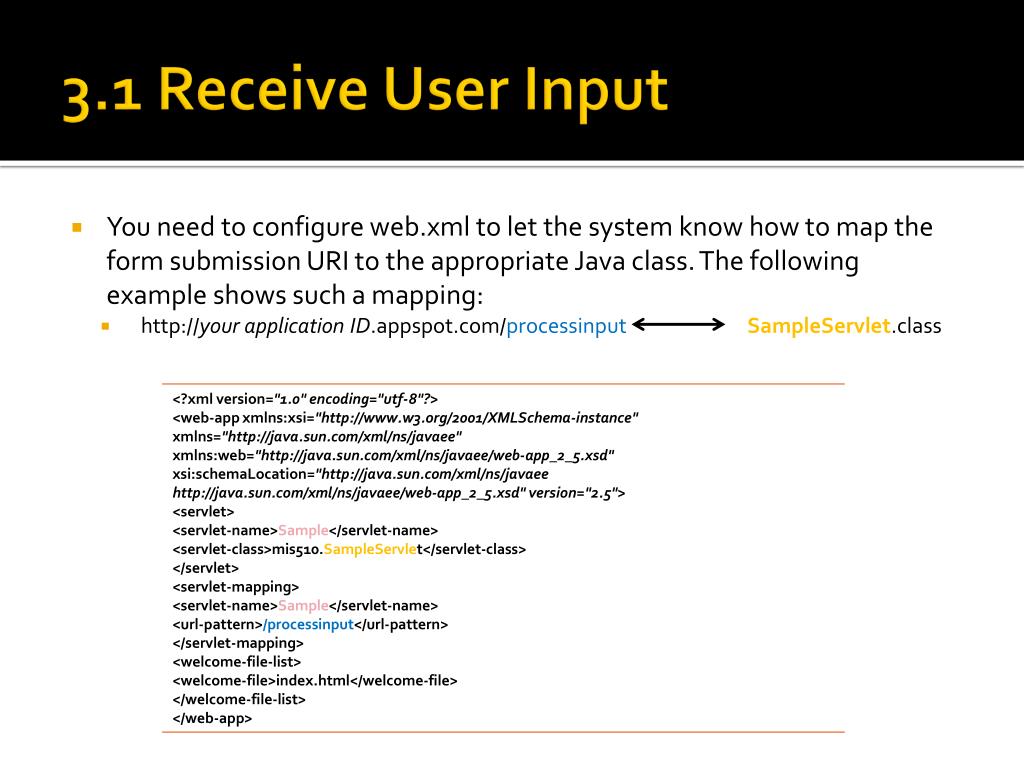 3.1 Receive User Input

You need to configure web.xml to let the system know how to map the form submission URI to the appropriate Java class. The following example shows such a mapping:

http://your application ID.appspot.com/processinput SampleServlet.class

<?xml version="1.0" encoding="utf-8"?>
<web-app xmlns:xsi="http://www.w3.org/2001/XMLSchema-instance"
xmlns="http://java.sun.com/xml/ns/javaee"
xmlns:web="http://java.sun.com/xml/ns/javaee/web-app_2_5.xsd"
xsi:schemaLocation="http://java.sun.com/xml/ns/javaee
http://java.sun.com/xml/ns/javaee/web-app_2_5.xsd" version="2.5">
<servlet>
<servlet-name>Sample</servlet-name>
<servlet-class>mis510.SampleServlet</servlet-class>
</servlet>
<servlet-mapping>
<servlet-name>Sample</servlet-name>
<url-pattern>/processinput</url-pattern>
</servlet-mapping>
<welcome-file-list>
<welcome-file>index.html</welcome-file>
</welcome-file-list>
</web-app>